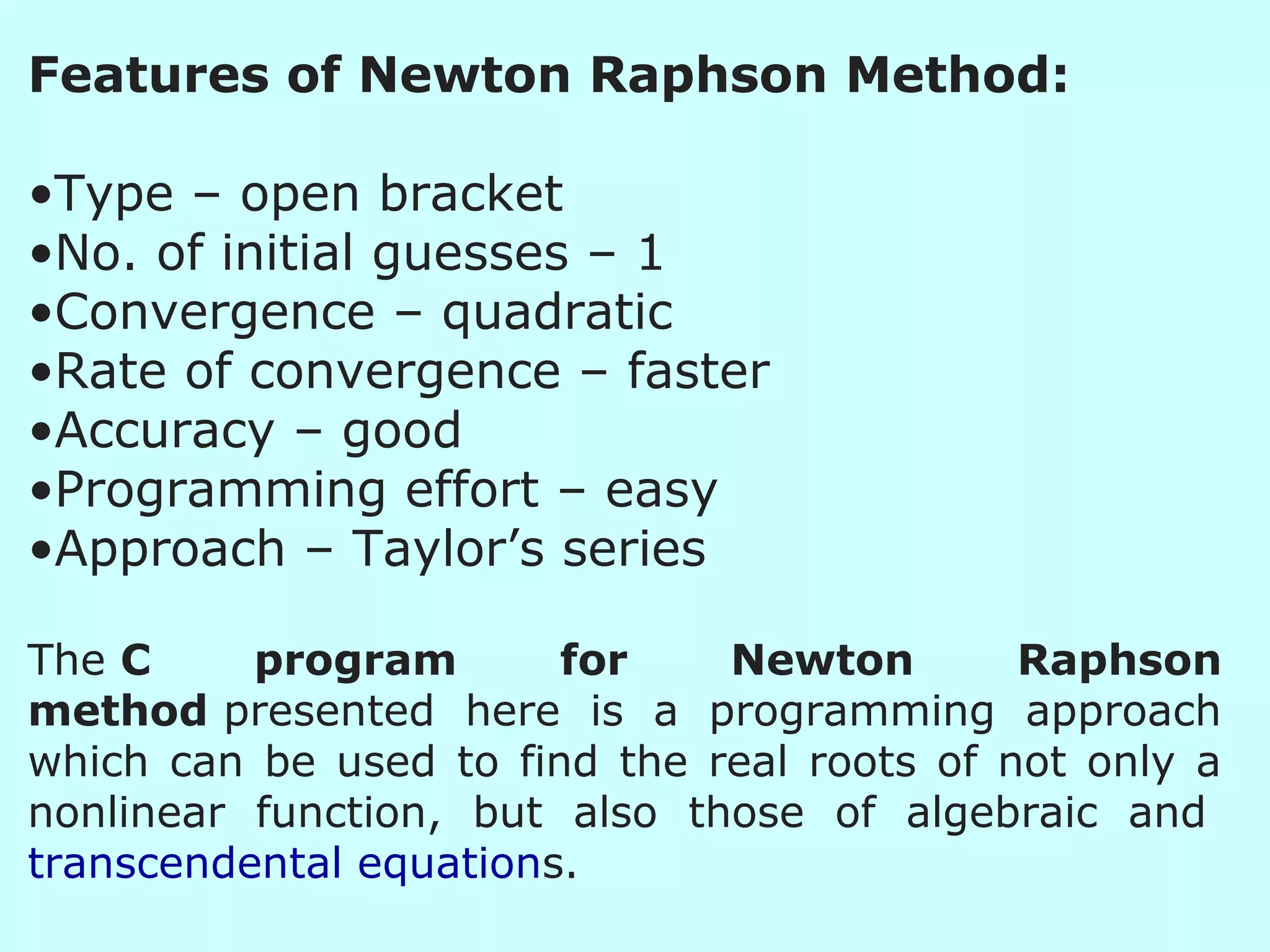 Features of Newton Raphson Method:

•Type – open bracket
•No. of initial guesses – 1
•Convergence – quadratic
•Rate of convergence – faster
•Accuracy – good
•Programming effort – easy
•Approach – Taylor's series

The C program for Newton Raphson method presented here is a programming approach which can be used to find the real roots of not only a nonlinear function, but also those of algebraic and transcendental equations.